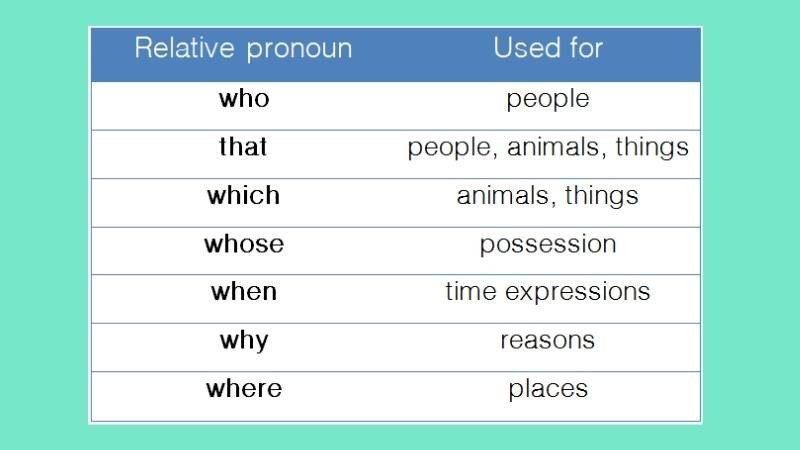 | Relative pronoun | Used for |
|---|---|
| who | people |
| that | people, animals, things |
| which | animals, things |
| whose | possession |
| when | time expressions |
| why | reasons |
| where | places |